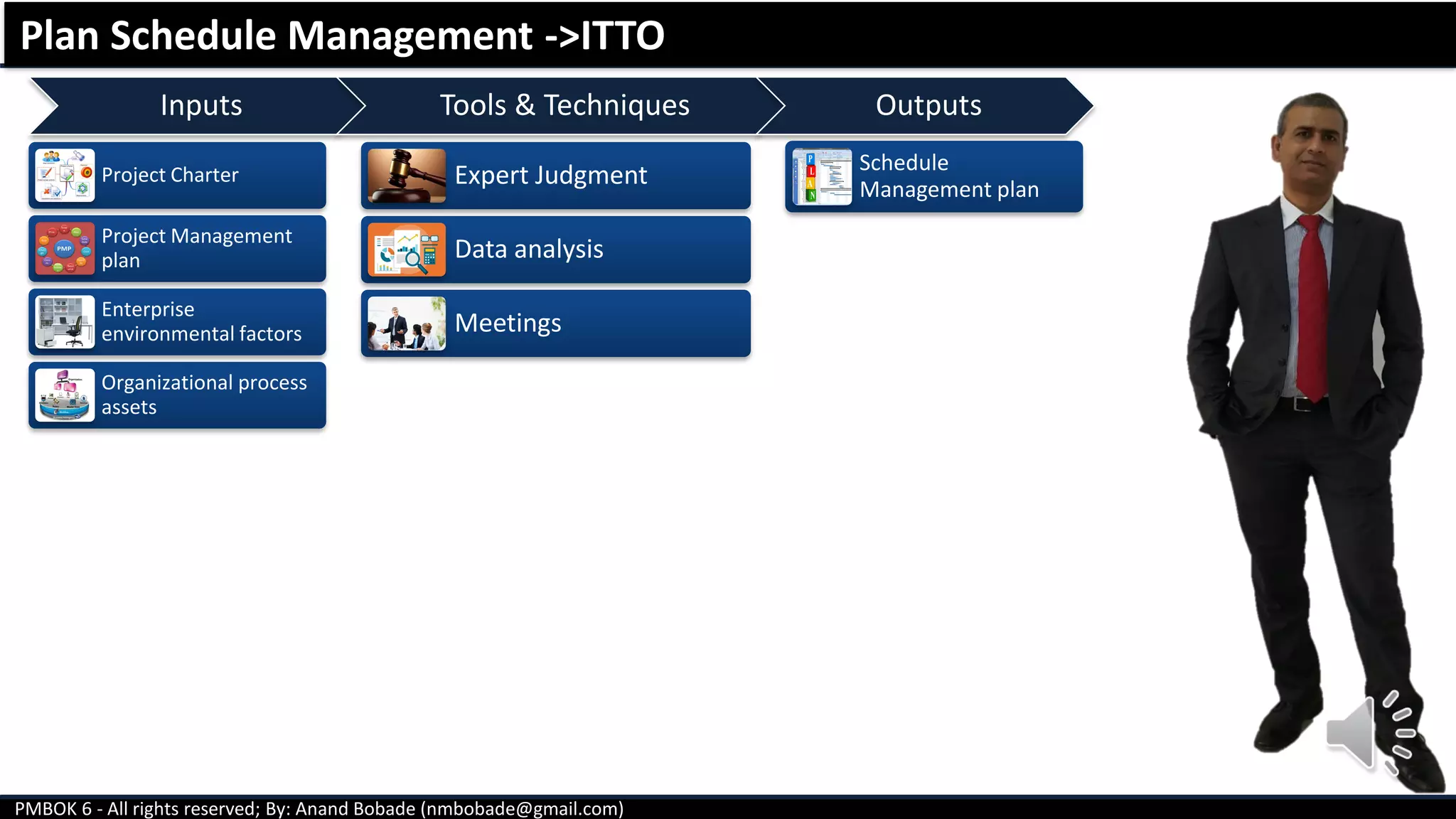 Plan Schedule Management ->ITTO

Inputs

Project Charter

Project Management plan

Enterprise environmental factors

Organizational process assets

Tools & Techniques

Expert Judgment

Data analysis

Meetings

Outputs

Schedule Management plan

PMBOK 6 - All rights reserved; By: Anand Bobade (nmbobade@gmail.com)